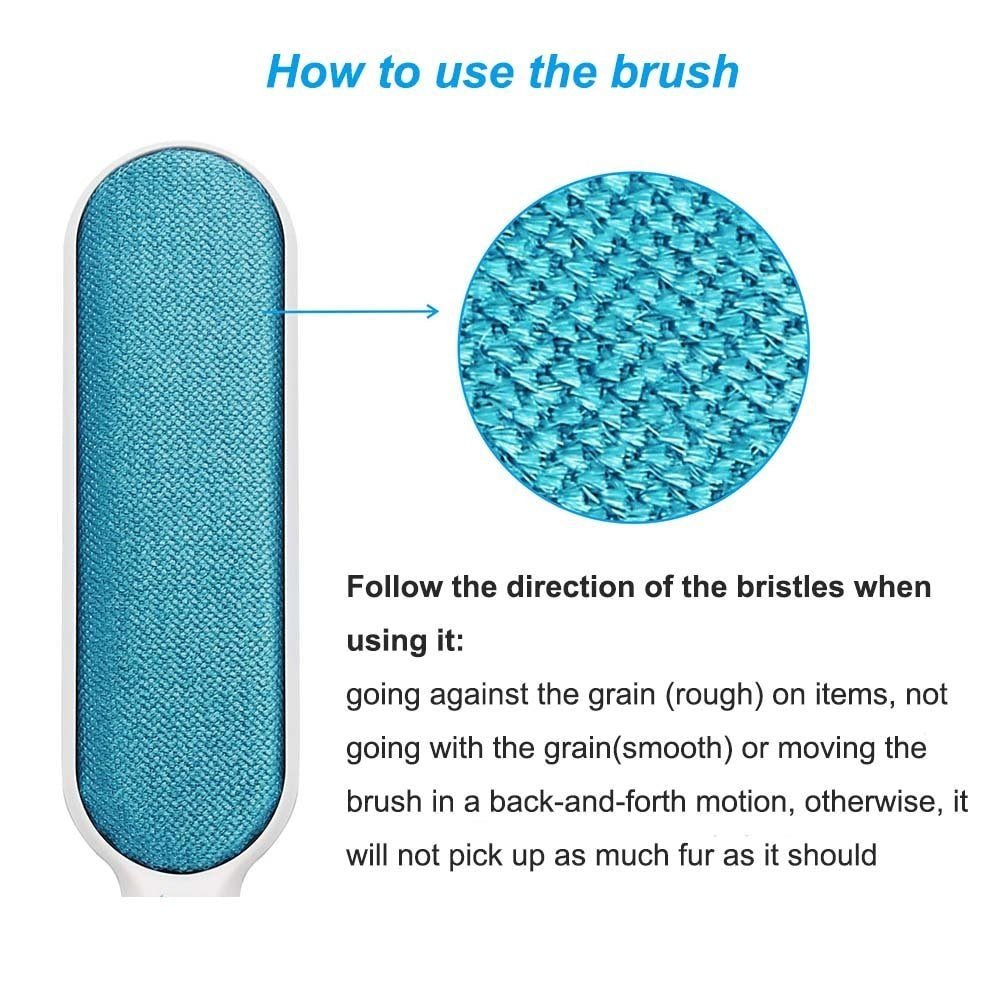 How to use the brush

Follow the direction of the bristles when using it:
going against the grain (rough) on items, not going with the grain(smooth) or moving the brush in a back-and-forth motion, otherwise, it will not pick up as much fur as it should